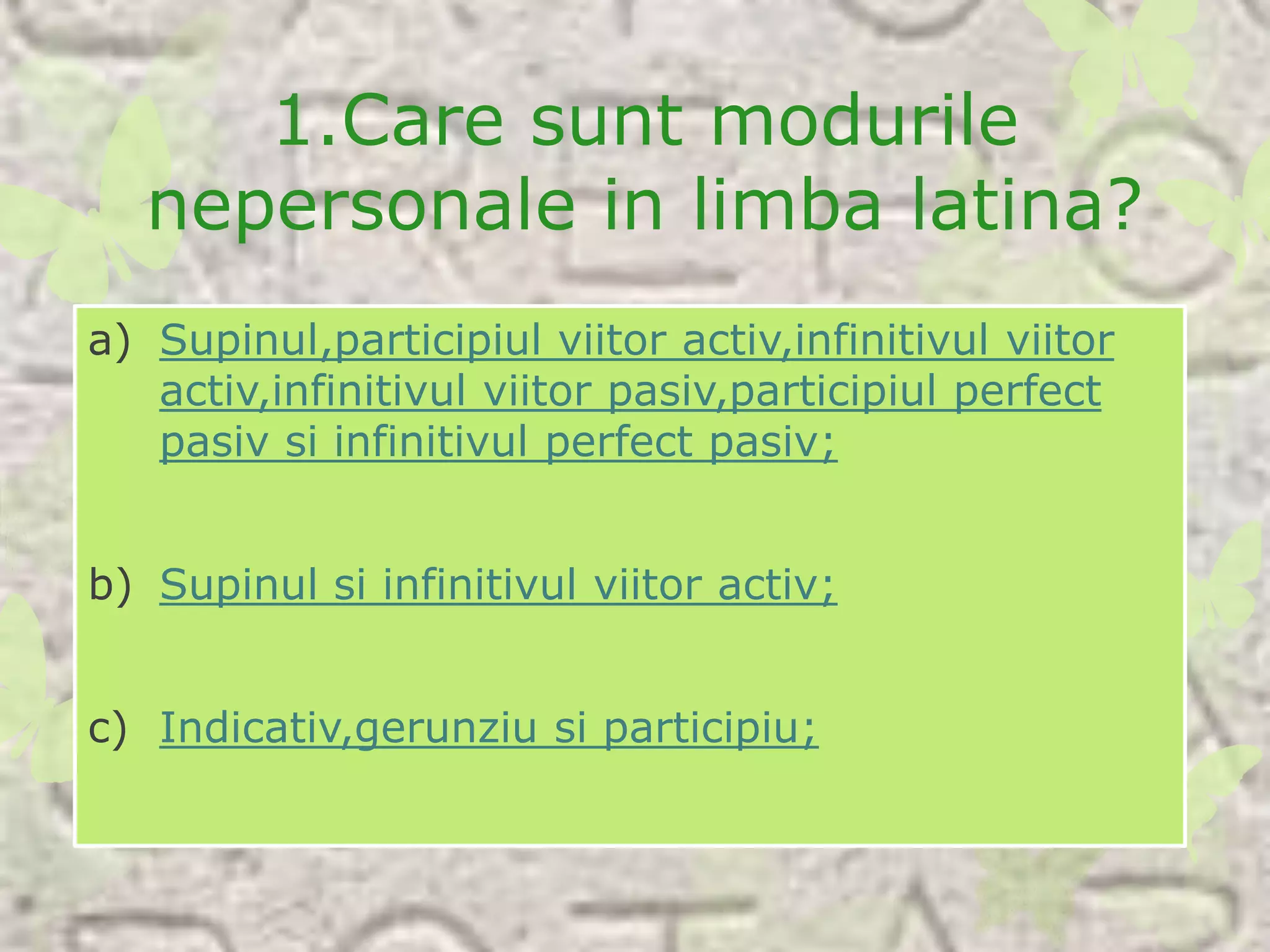 1.Care sunt modurile nepersonale in limba latina?

a) Supinul,participiul viitor activ,infinitivul viitor activ,infinitivul viitor pasiv,participiul perfect pasiv si infinitivul perfect pasiv;

b) Supinul si infinitivul viitor activ;

c) Indicativ,gerunziu si participiu;